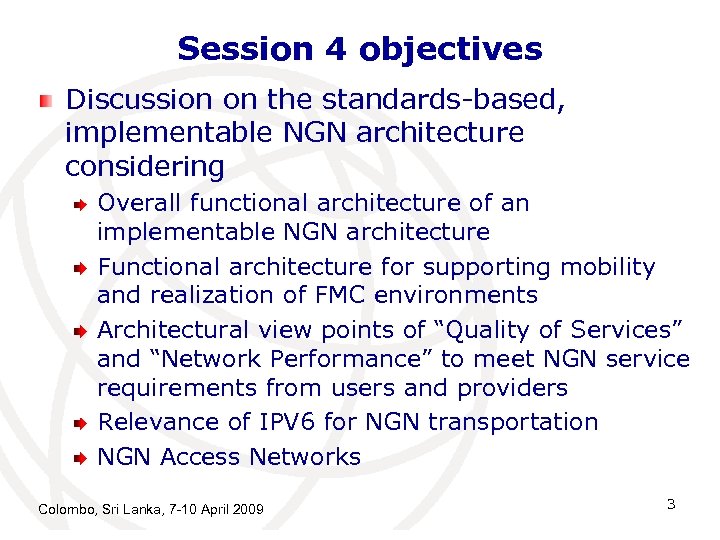 Session 4 objectives

Discussion on the standards-based, implementable NGN architecture considering

Overall functional architecture of an implementable NGN architecture

Functional architecture for supporting mobility and realization of FMC environments

Architectural view points of “Quality of Services” and “Network Performance” to meet NGN service requirements from users and providers

Relevance of IPV6 for NGN transportation

NGN Access Networks

Colombo, Sri Lanka, 7-10 April 2009

3